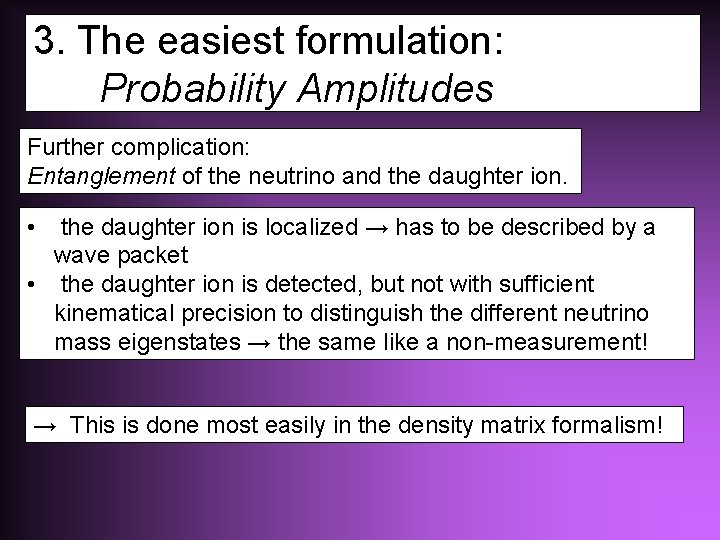 3. The easiest formulation:
Probability Amplitudes

Further complication:
Entanglement of the neutrino and the daughter ion.

• the daughter ion is localized → has to be described by a wave packet
• the daughter ion is detected, but not with sufficient kinematical precision to distinguish the different neutrino mass eigenstates → the same like a non-measurement!

→ This is done most easily in the density matrix formalism!